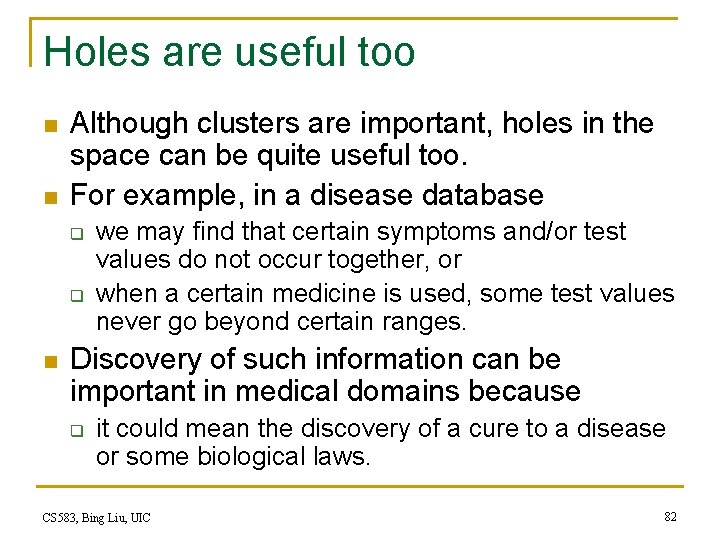 Holes are useful too

Although clusters are important, holes in the space can be quite useful too.

For example, in a disease database

we may find that certain symptoms and/or test values do not occur together, or

when a certain medicine is used, some test values never go beyond certain ranges.

Discovery of such information can be important in medical domains because

it could mean the discovery of a cure to a disease or some biological laws.

CS583, Bing Liu, UIC

82